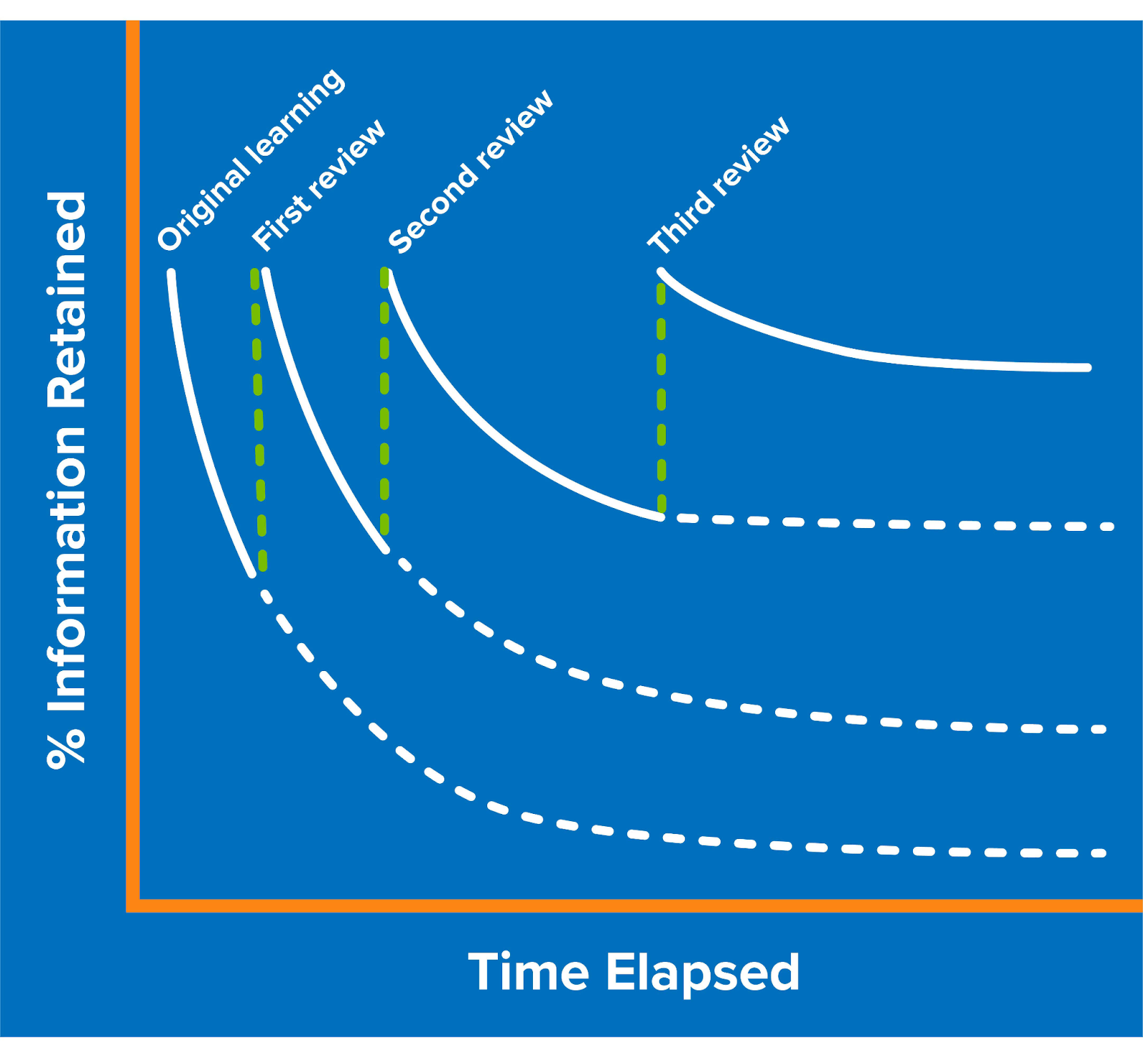 % Information Retained

Original learning
First review
Second review
Third review

Time Elapsed